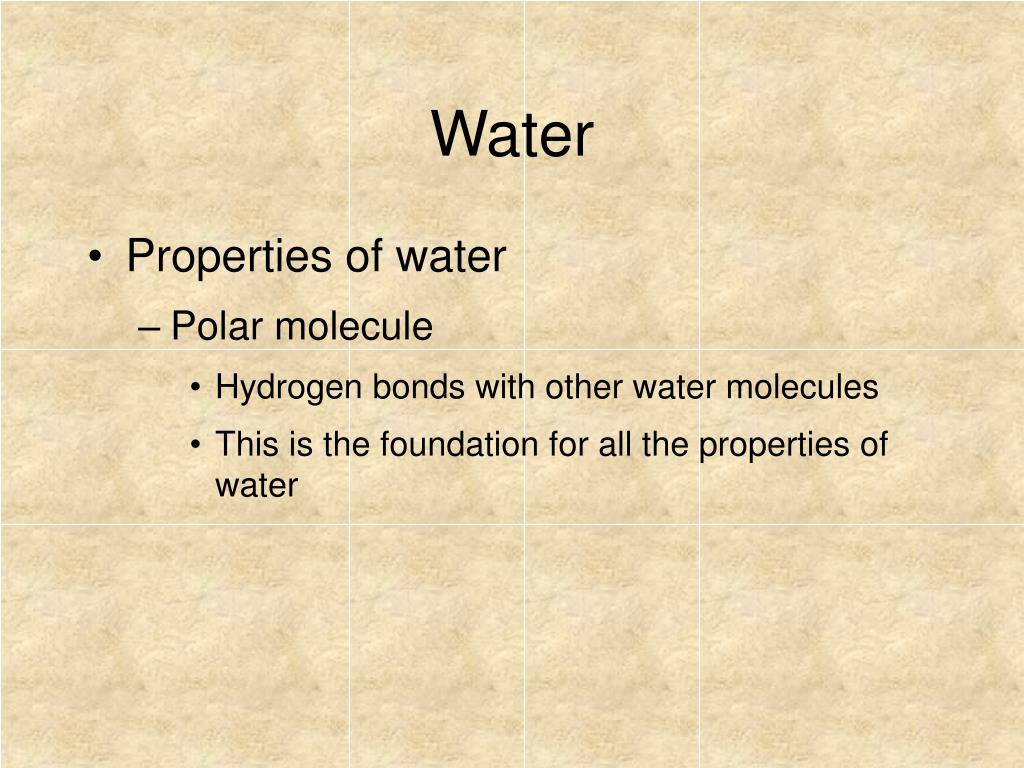 Water

• Properties of water
– Polar molecule
• Hydrogen bonds with other water molecules
• This is the foundation for all the properties of water